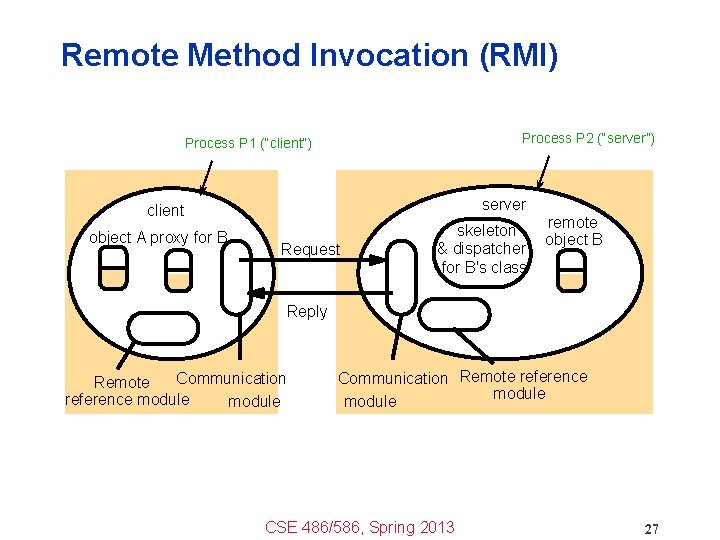 Remote Method Invocation (RMI)

Process P1 ("client")

Process P2 ("server")

client

object A proxy for B

Request

Reply

server

skeleton & dispatcher for B's class

remote object B

Remote reference module

Communication module

Communication module

Remote reference module

CSE 486/586, Spring 2013

27